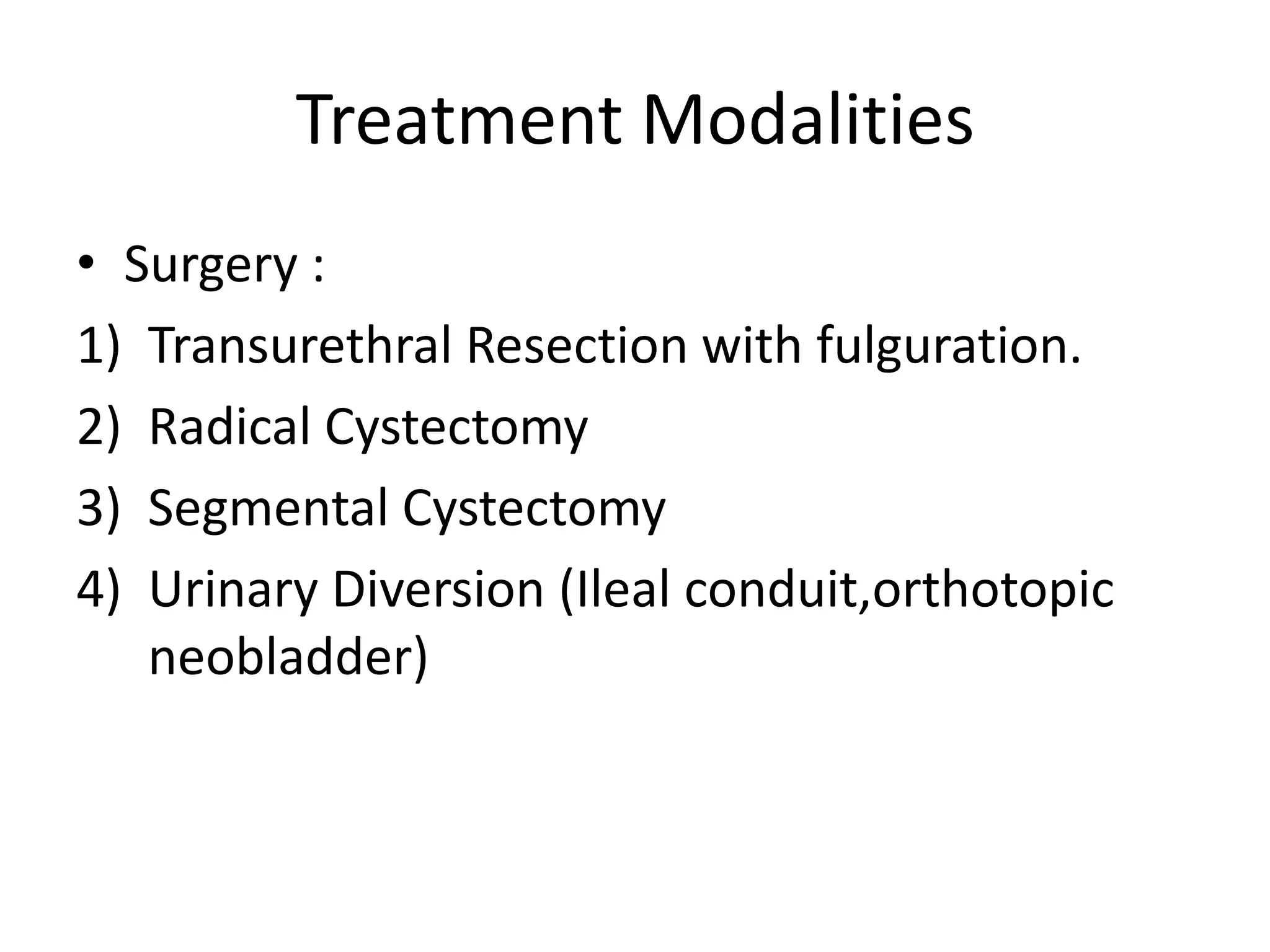 Treatment Modalities

• Surgery :
1) Transurethral Resection with fulguration.
2) Radical Cystectomy
3) Segmental Cystectomy
4) Urinary Diversion (Ileal conduit,orthotopic neobladder)